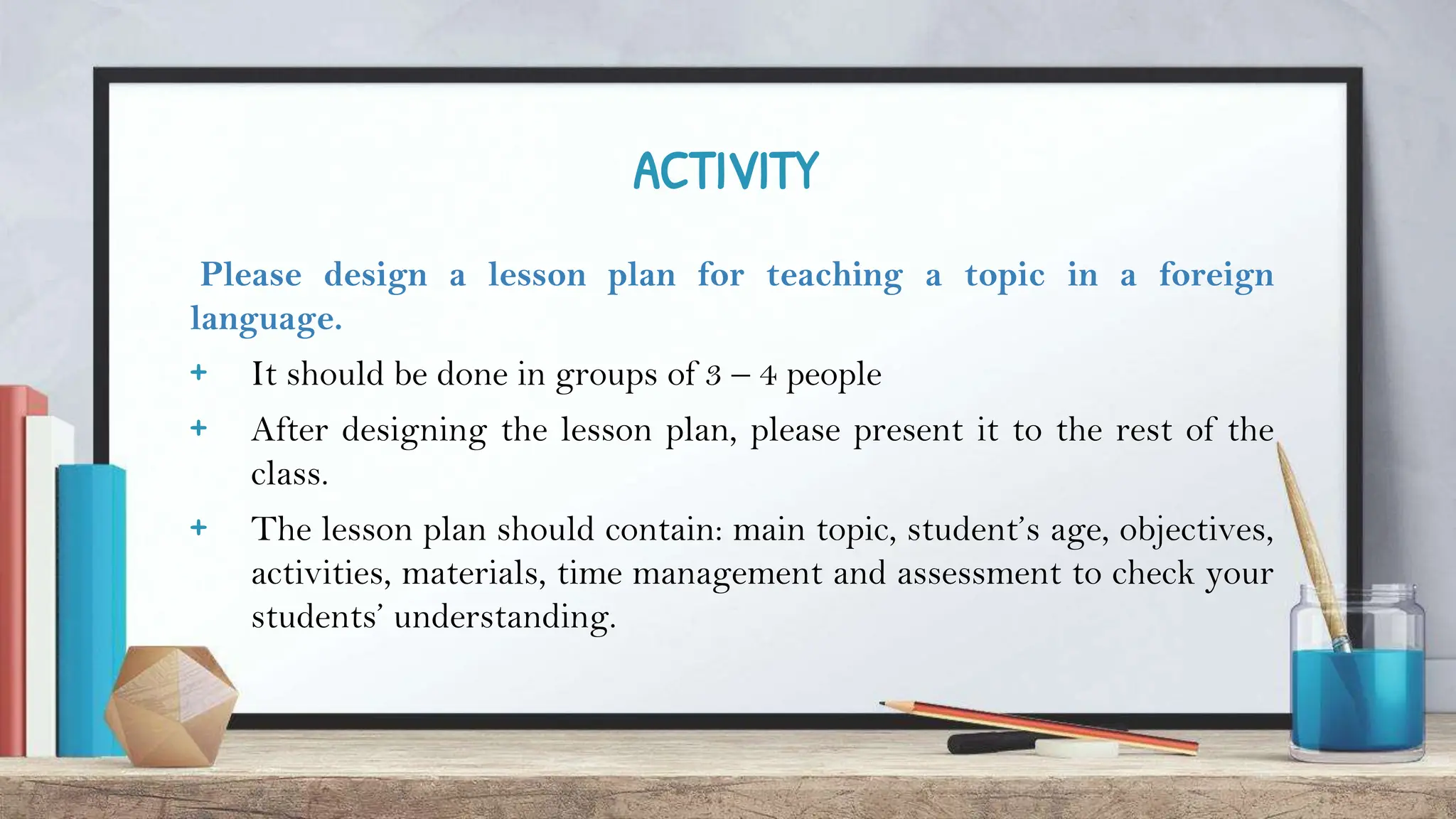 ACTIVITY

Please design a lesson plan for teaching a topic in a foreign language.

+ It should be done in groups of 3 – 4 people

+ After designing the lesson plan, please present it to the rest of the class.

+ The lesson plan should contain: main topic, student's age, objectives, activities, materials, time management and assessment to check your students' understanding.